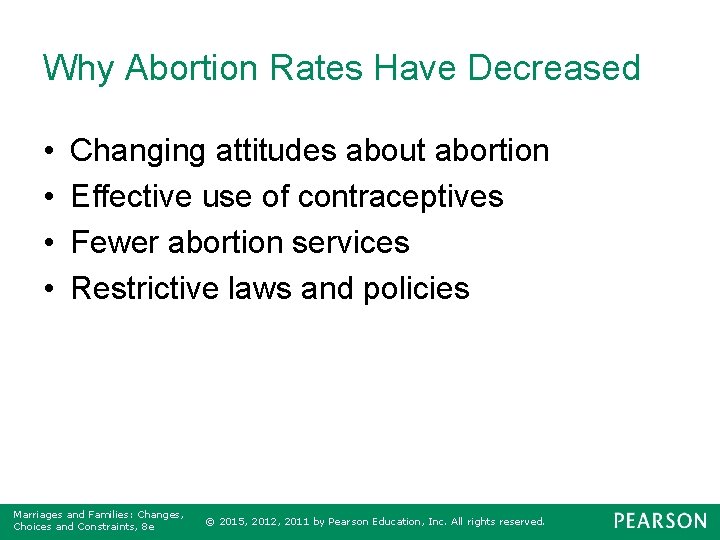 Why Abortion Rates Have Decreased

• Changing attitudes about abortion
• Effective use of contraceptives
• Fewer abortion services
• Restrictive laws and policies

Marriages and Families: Changes, Choices and Constraints, 8e

© 2015, 2012, 2011 by Pearson Education, Inc. All rights reserved.

PEARSON